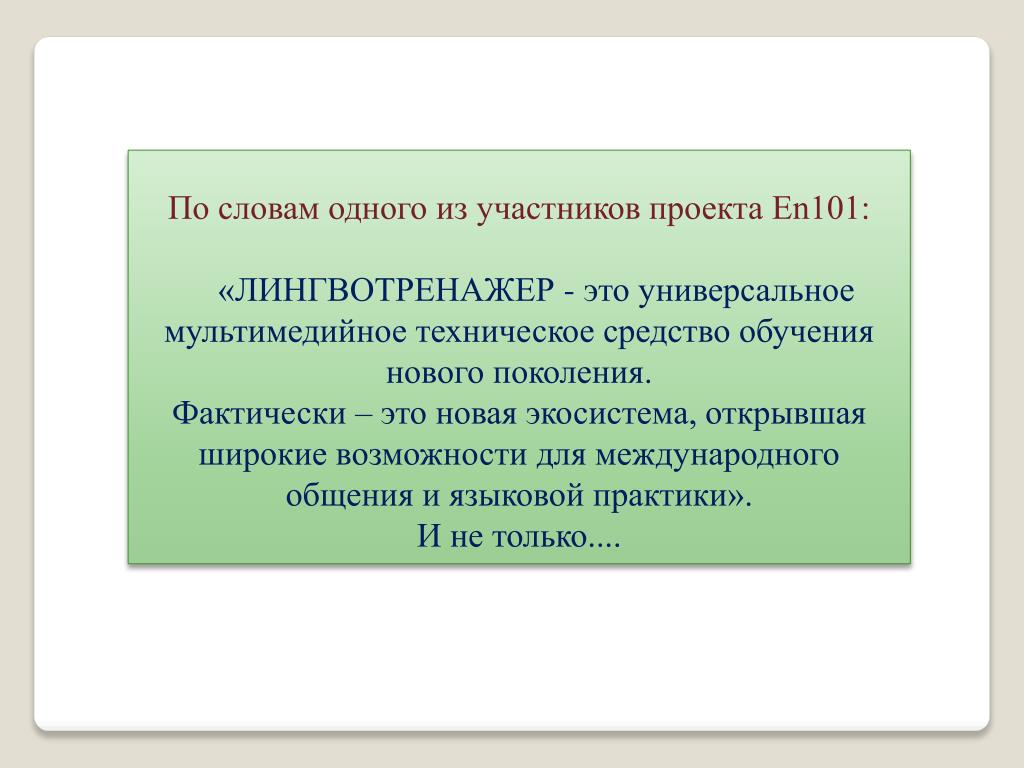 По словам одного из участников проекта En101:

«ЛИНГВОТРЕНАЖЕР - это универсальное мультимедийное техническое средство обучения нового поколения.
Фактически – это новая экосистема, открывшая широкие возможности для международного общения и языковой практики».
И не только....